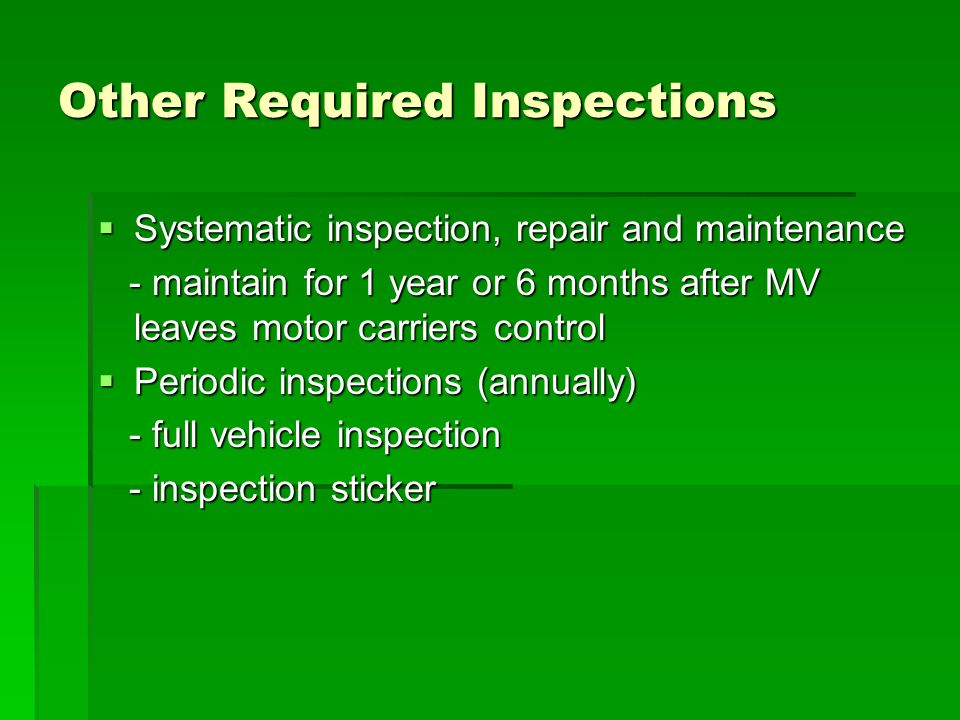 Other Required Inspections

▪ Systematic inspection, repair and maintenance
- maintain for 1 year or 6 months after MV leaves motor carriers control
▪ Periodic inspections (annually)
- full vehicle inspection
- inspection sticker